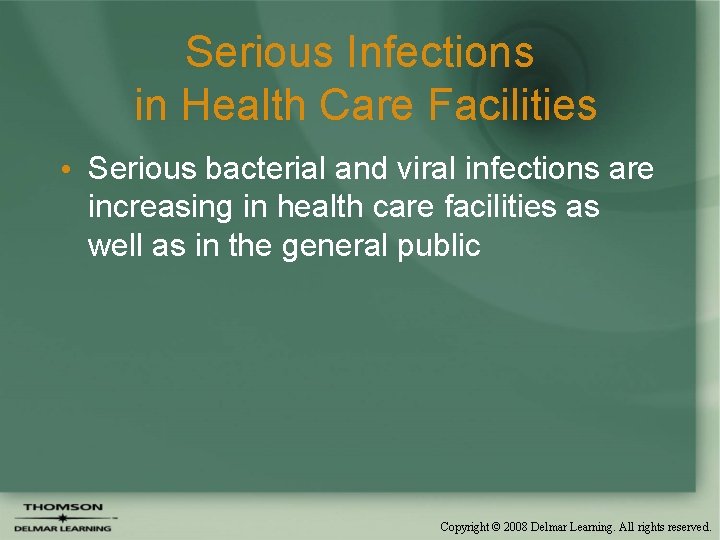 Serious Infections in Health Care Facilities

• Serious bacterial and viral infections are increasing in health care facilities as well as in the general public

THOMSON
DELMAR LEARNING

Copyright © 2008 Delmar Learning. All rights reserved.